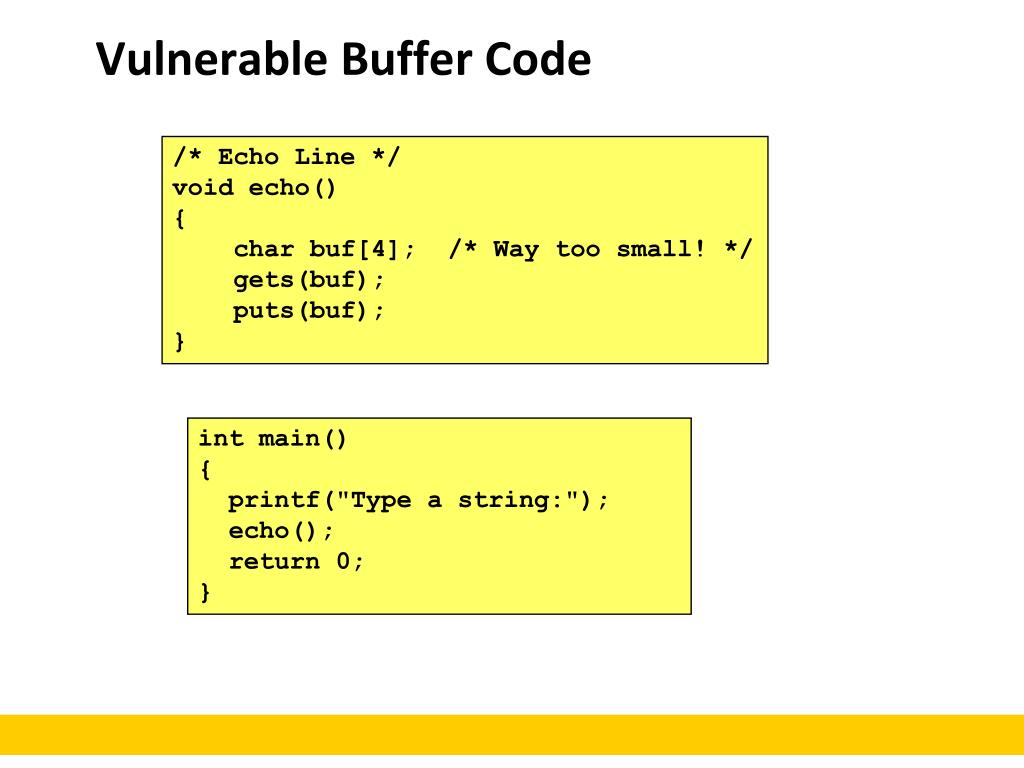 Vulnerable Buffer Code

/* Echo Line */
void echo()
{
    char buf[4];  /* Way too small! */
    gets(buf);
    puts(buf);
}

int main()
{
  printf("Type a string:");
  echo();
  return 0;
}